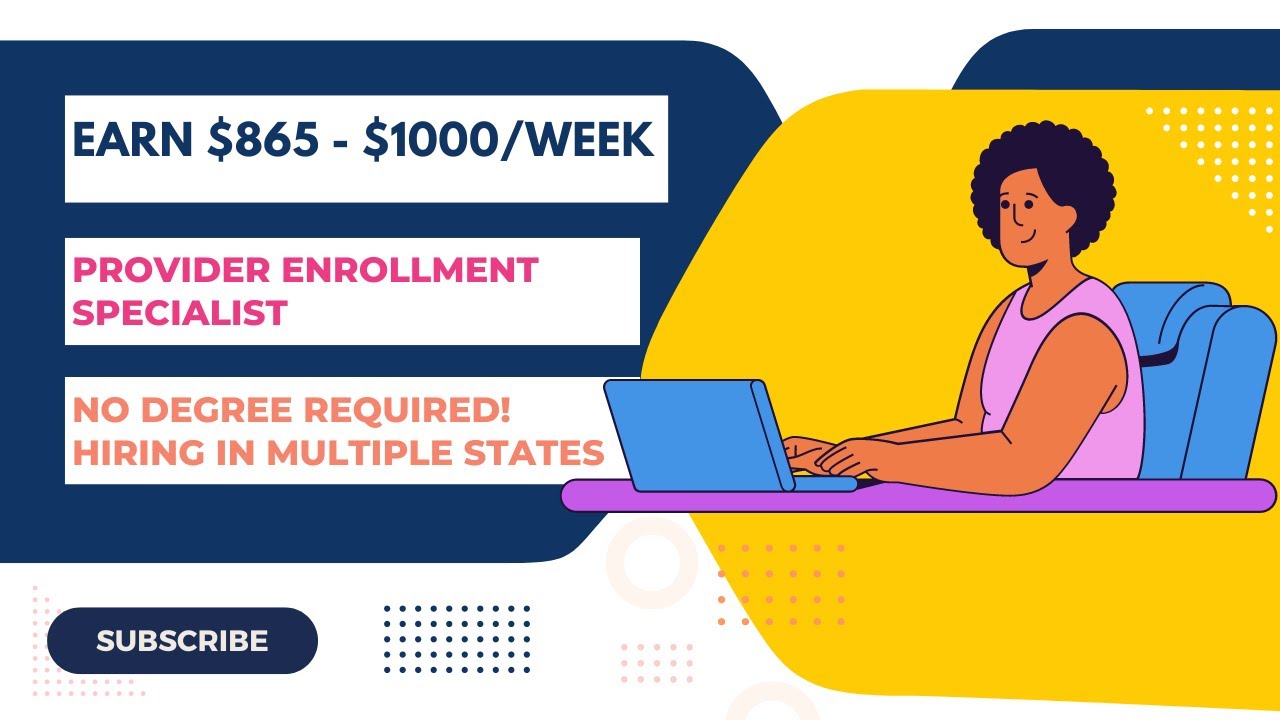 EARN \$865 - \$1000/WEEK

PROVIDER ENROLLMENT SPECIALIST

NO DEGREE REQUIRED!
HIRING IN MULTIPLE STATES

SUBSCRIBE